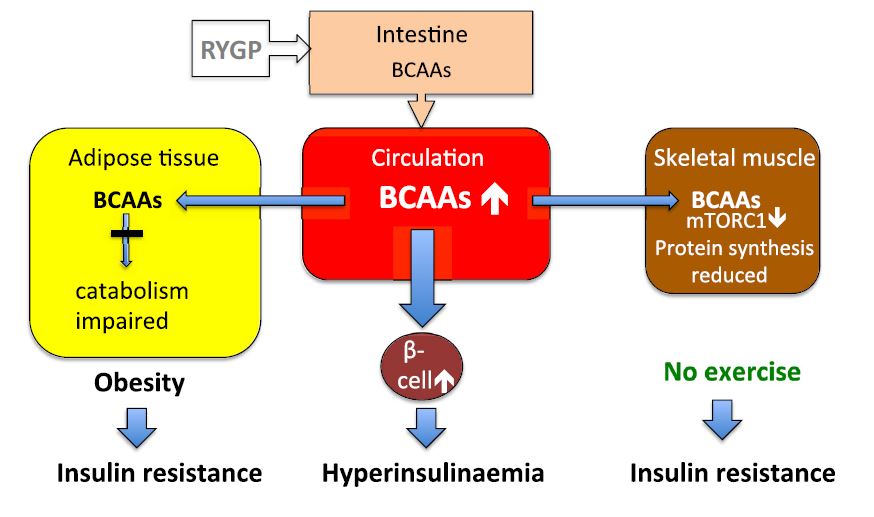 RYGP

Intestine
BCAAs

Adipose tissue
BCAAs
catabolism impaired

Circulation
BCAAs ↑

Skeletal muscle
BCAAs
mTORC1↓
Protein synthesis reduced

β-cell↑

Obesity

No exercise

Insulin resistance

Hyperinsulinaemia

Insulin resistance